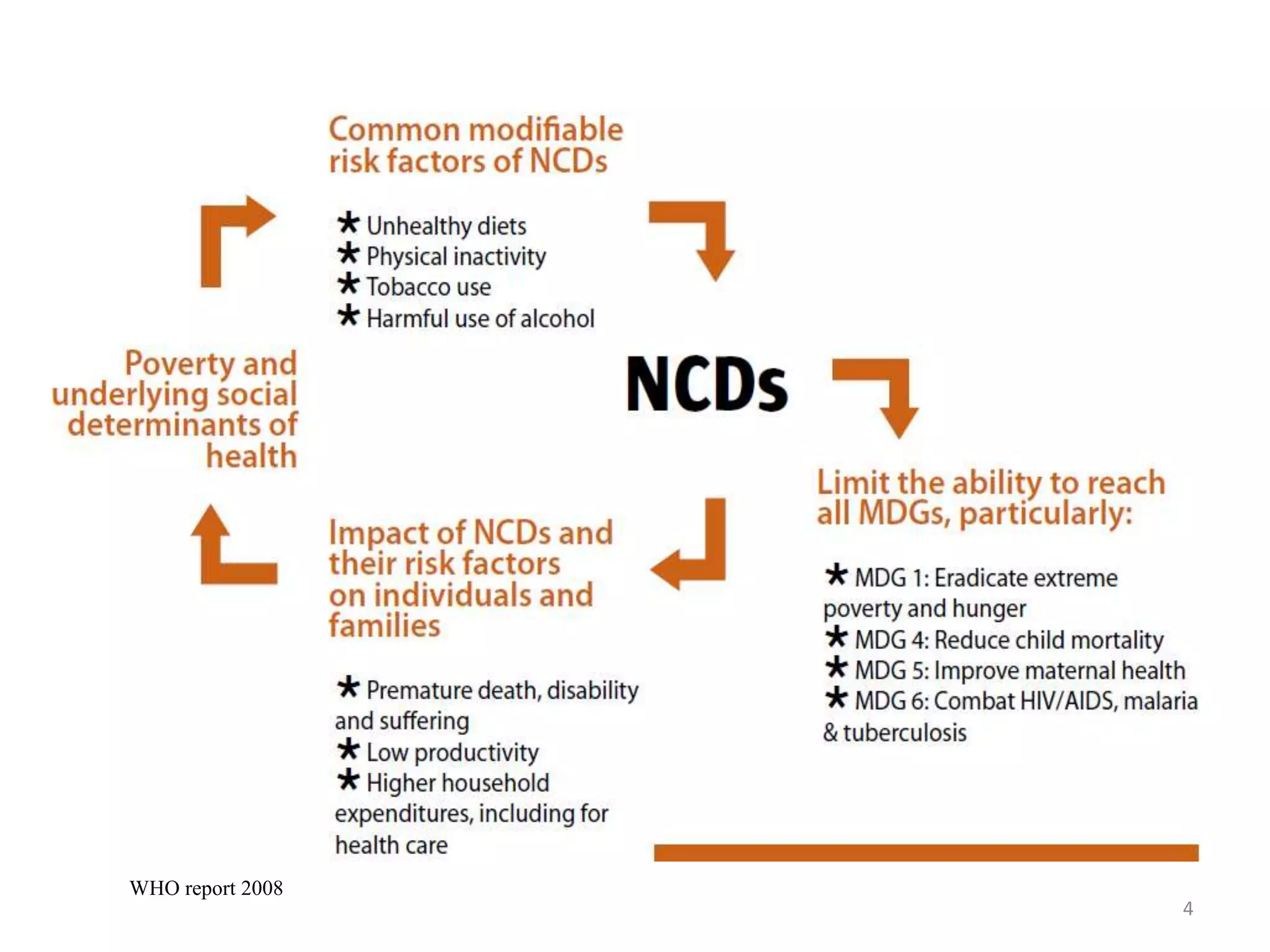 Common modifiable risk factors of NCDs

★ Unhealthy diets
★ Physical inactivity
★ Tobacco use
★ Harmful use of alcohol

Poverty and underlying social determinants of health

NCDs

Limit the ability to reach all MDGs, particularly:

★ MDG 1: Eradicate extreme poverty and hunger
★ MDG 4: Reduce child mortality
★ MDG 5: Improve maternal health
★ MDG 6: Combat HIV/AIDS, malaria & tuberculosis

Impact of NCDs and their risk factors on individuals and families

★ Premature death, disability and suffering
★ Low productivity
★ Higher household expenditures, including for health care

WHO report 2008

4